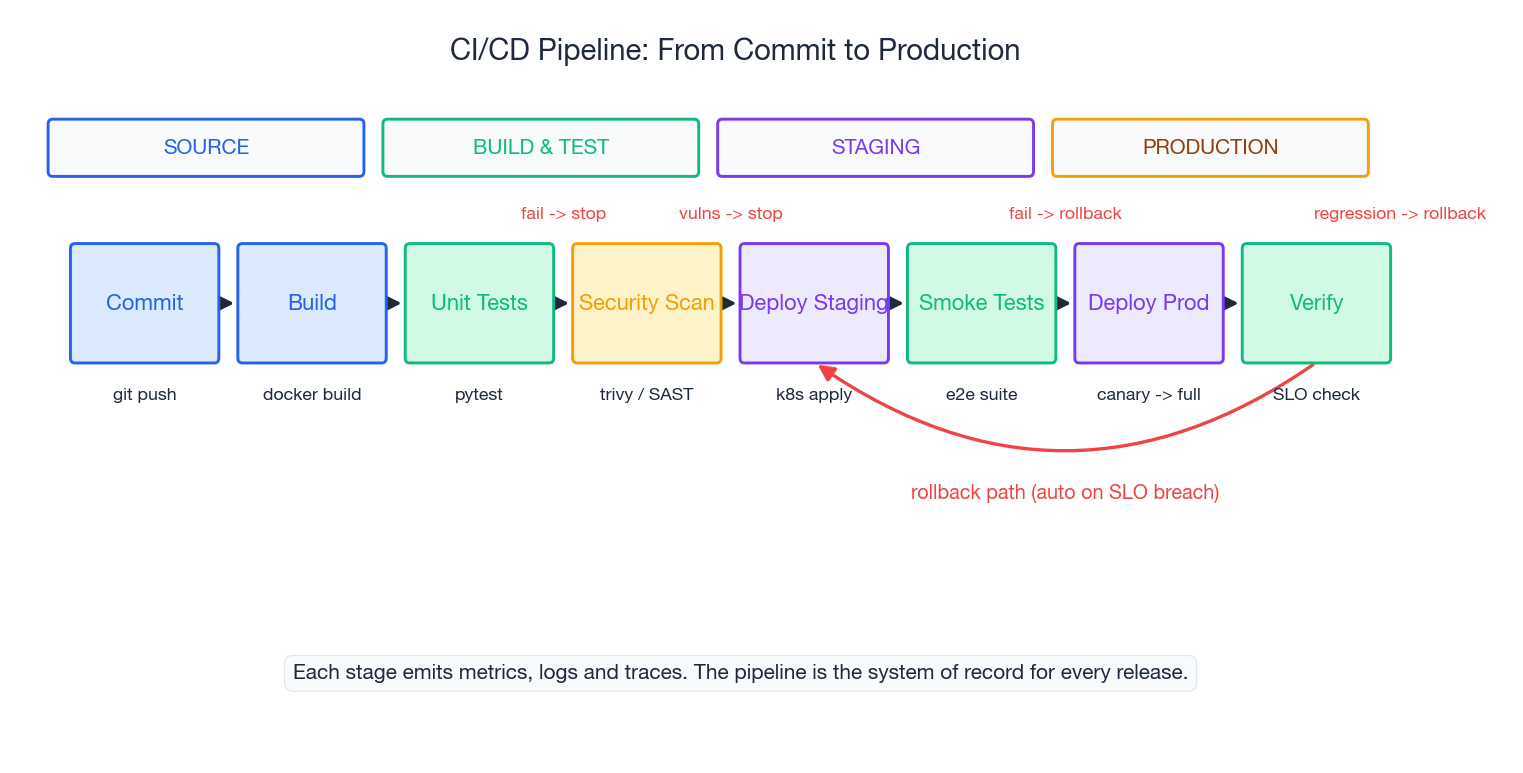 CI/CD Pipeline: From Commit to Production

SOURCE

BUILD & TEST

STAGING

PRODUCTION

fail -> stop

vulns -> stop

fail -> rollback

regression -> rollback

Commit

Build

Unit Tests

Security Scan

Deploy Staging

Smoke Tests

Deploy Prod

Verify

git push

docker build

pytest

trivy / SAST

k8s apply

e2e suite

canary -> full

SLO check

rollback path (auto on SLO breach)

Each stage emits metrics, logs and traces. The pipeline is the system of record for every release.